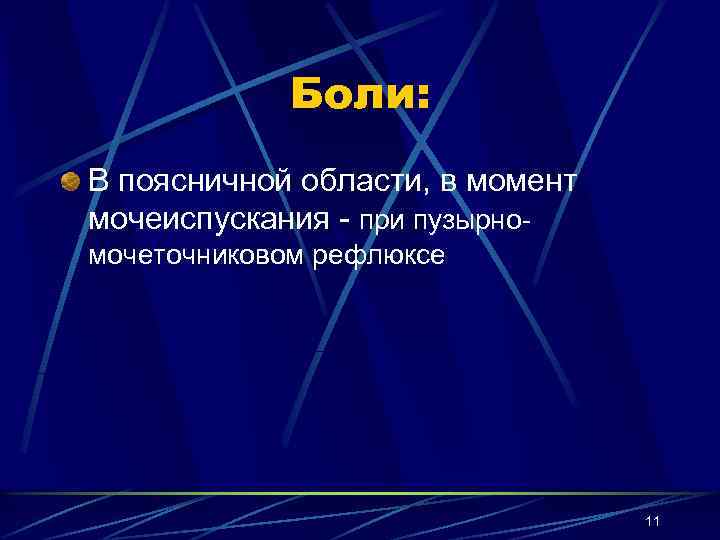 Боли:

В поясничной области, в момент мочеиспускания - при пузырно-мочеточниковом рефлюксе

11